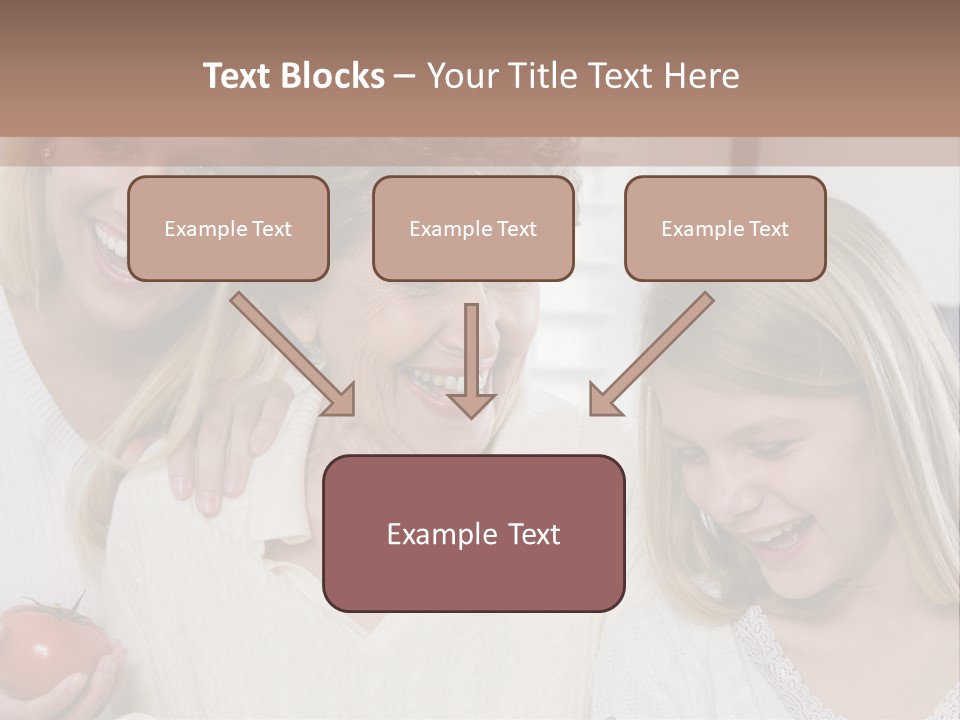 Text Blocks – Your Title Text Here

Example Text

Example Text

Example Text

Example Text